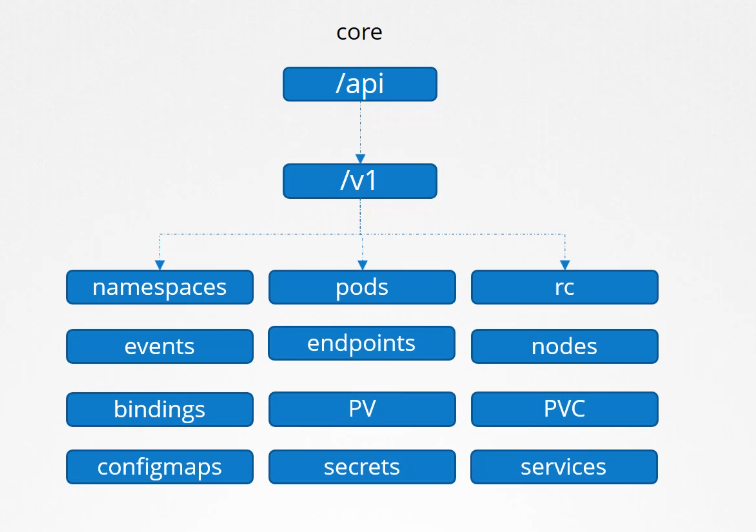 core

/api

/v1

namespaces

pods

rc

events

endpoints

nodes

bindings

PV

PVC

configmaps

secrets

services